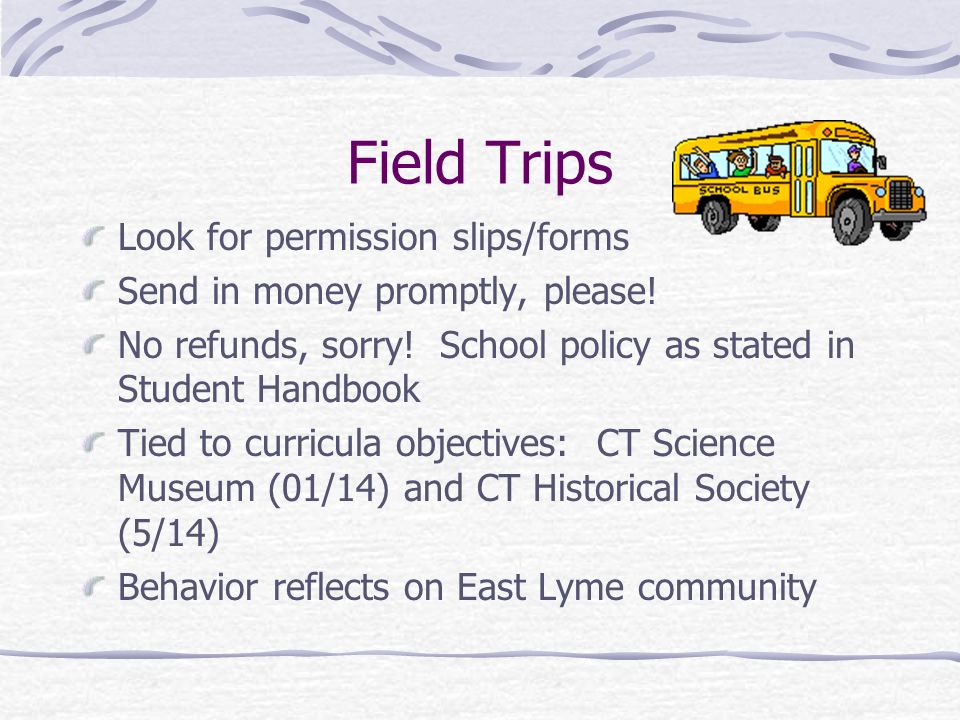 Field Trips

SCHOOL BUS

Look for permission slips/forms

Send in money promptly, please!

No refunds, sorry!  School policy as stated in Student Handbook

Tied to curricula objectives:  CT Science Museum (01/14) and CT Historical Society (5/14)

Behavior reflects on East Lyme community